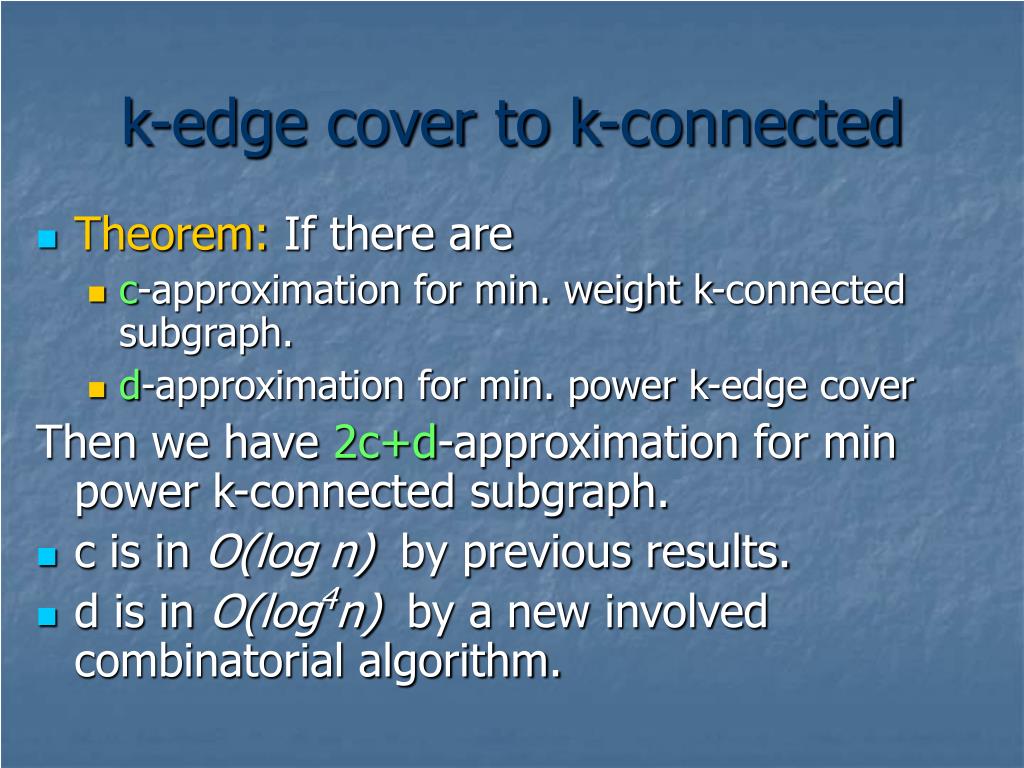 k-edge cover to k-connected

Theorem: If there are

c-approximation for min. weight k-connected subgraph.

d-approximation for min. power k-edge cover

Then we have 2c+d-approximation for min power k-connected subgraph.

c is in $O(\log n)$ by previous results.

d is in $O(\log^4 n)$ by a new involved combinatorial algorithm.